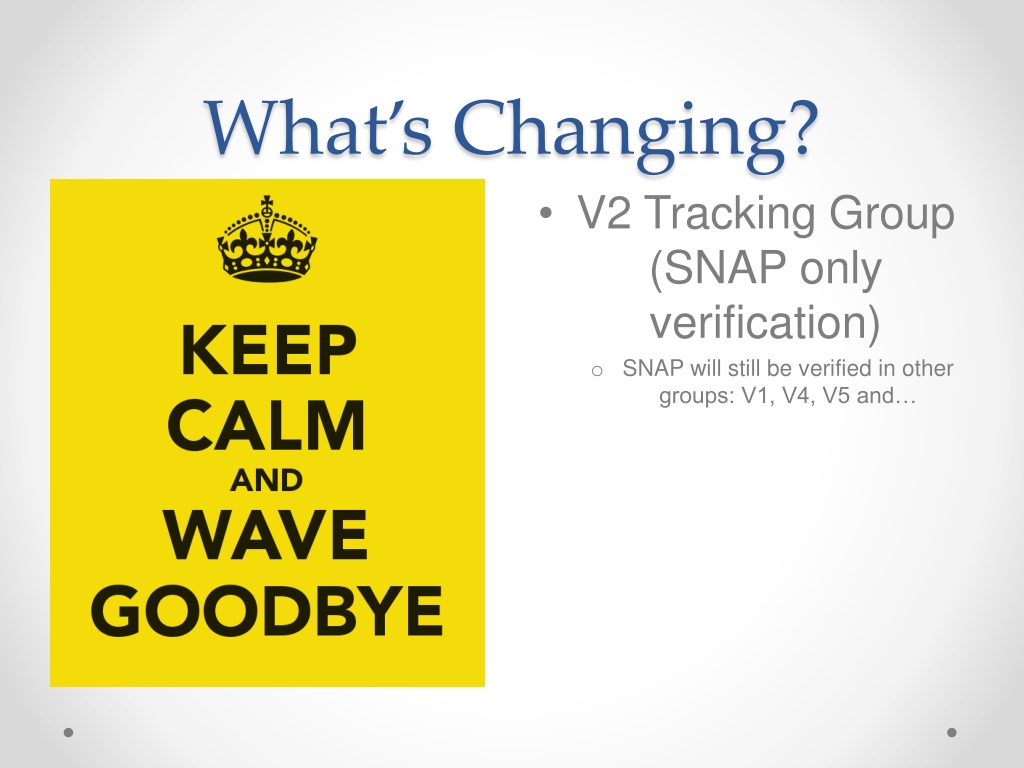 What's Changing?

KEEP CALM AND WAVE GOODBYE

• V2 Tracking Group (SNAP only verification)
  o SNAP will still be verified in other groups: V1, V4, V5 and…